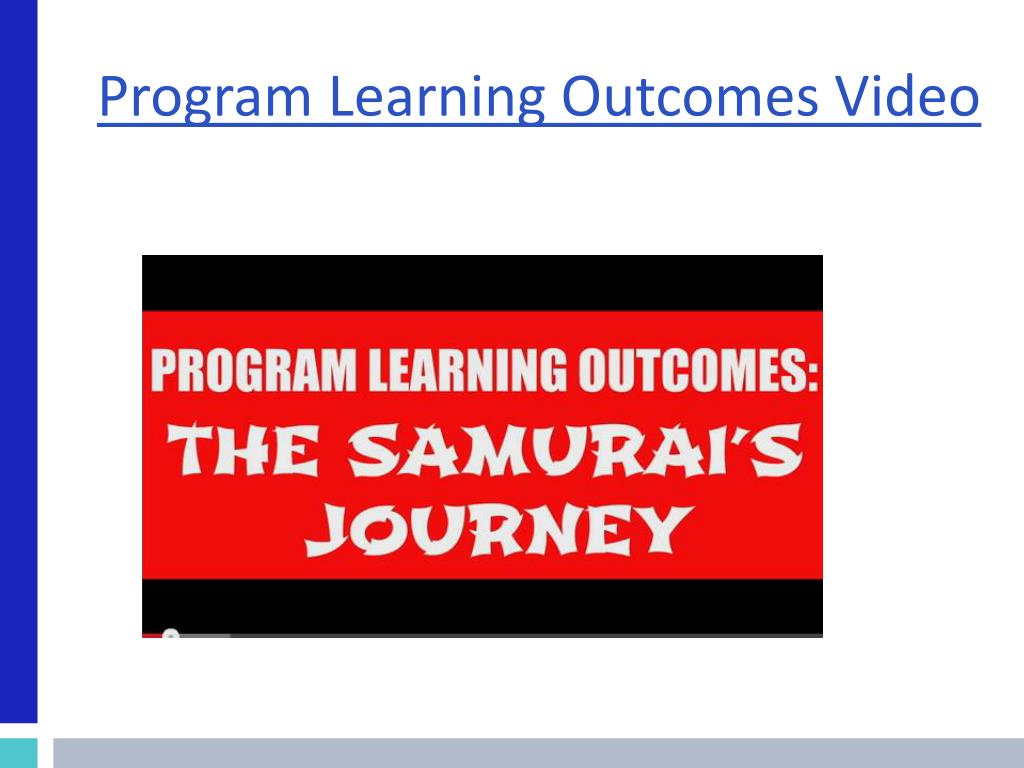 Program Learning Outcomes Video

PROGRAM LEARNING OUTCOMES:
THE SAMURAI'S JOURNEY